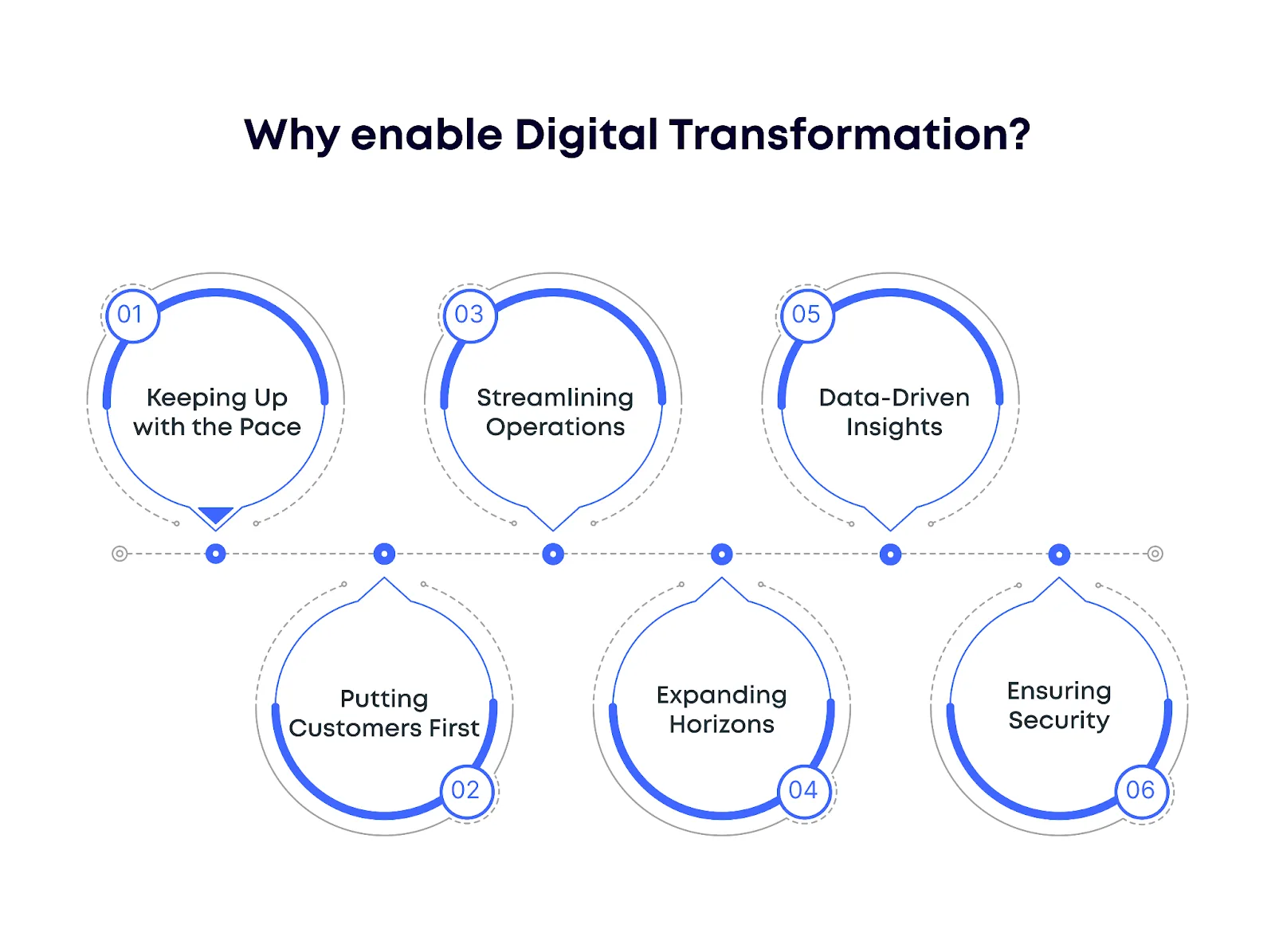 Why enable Digital Transformation?

01
Keeping Up with the Pace

02
Putting Customers First

03
Streamlining Operations

04
Expanding Horizons

05
Data-Driven Insights

06
Ensuring Security